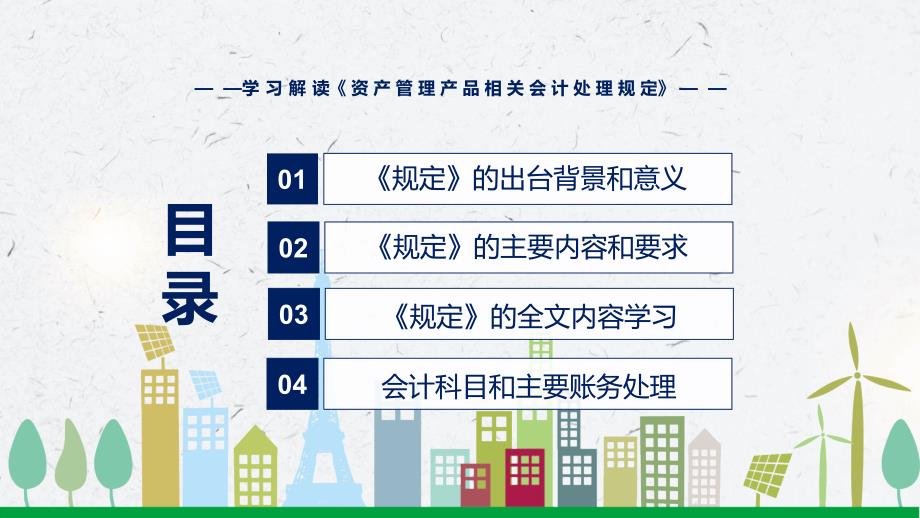 — —学习解读《资产管理产品相关会计处理规定》— —

目录

01 《规定》的出台背景和意义

02 《规定》的主要内容和要求

03 《规定》的全文内容学习

04 会计科目和主要账务处理